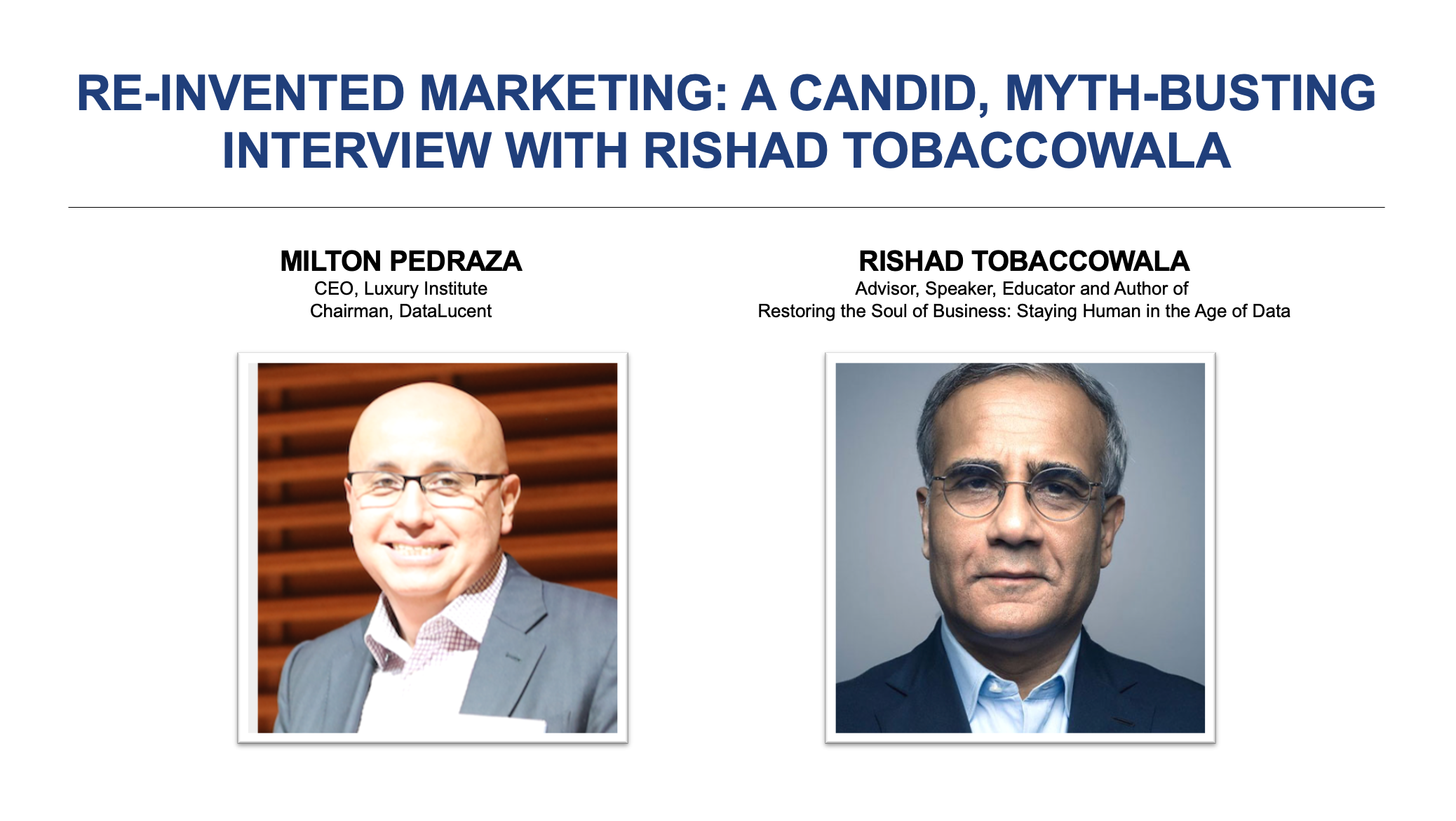 RE-INVENTED MARKETING: A CANDID, MYTH-BUSTING INTERVIEW WITH RISHAD TOBACCOWALA

MILTON PEDRAZA
CEO, Luxury Institute
Chairman, DataLucent

RISHAD TOBACCOWALA
Advisor, Speaker, Educator and Author of
Restoring the Soul of Business: Staying Human in the Age of Data